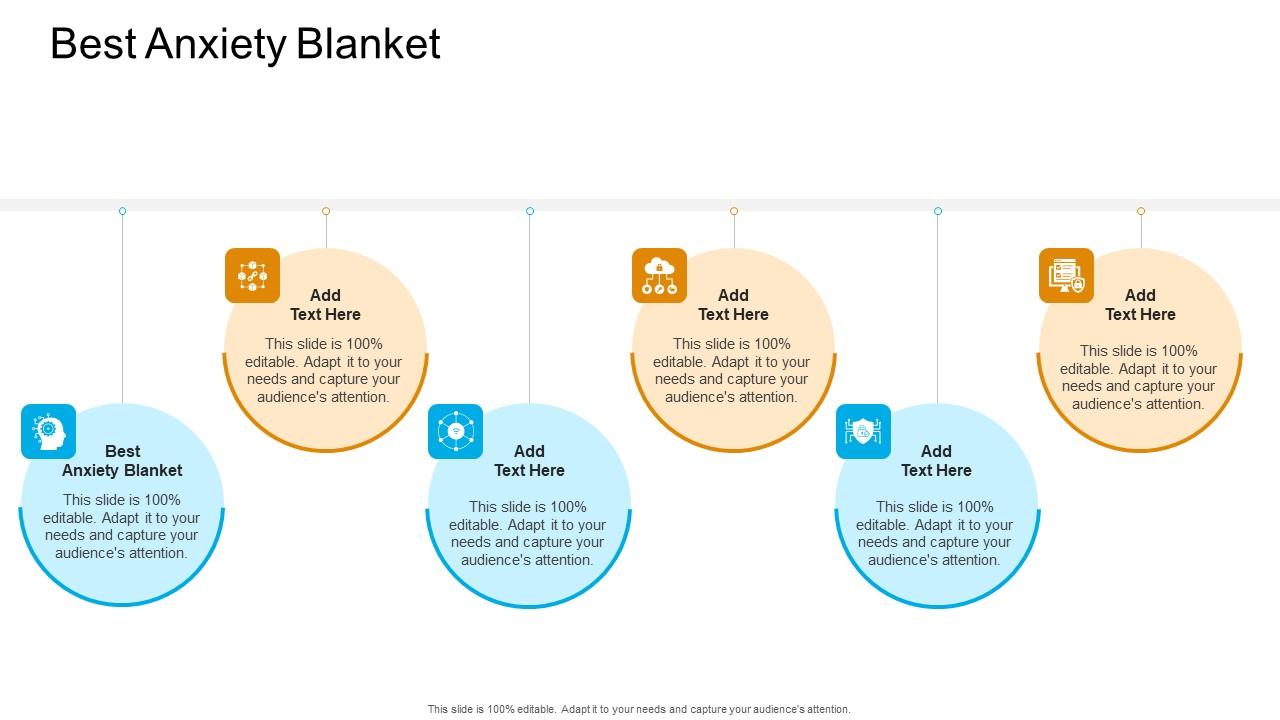 Best Anxiety Blanket

Best Anxiety Blanket
This slide is 100% editable. Adapt it to your needs and capture your audience's attention.

Add Text Here
This slide is 100% editable. Adapt it to your needs and capture your audience's attention.

Add Text Here
This slide is 100% editable. Adapt it to your needs and capture your audience's attention.

Add Text Here
This slide is 100% editable. Adapt it to your needs and capture your audience's attention.

Add Text Here
This slide is 100% editable. Adapt it to your needs and capture your audience's attention.

Add Text Here
This slide is 100% editable. Adapt it to your needs and capture your audience's attention.

This slide is 100% editable. Adapt it to your needs and capture your audience's attention.